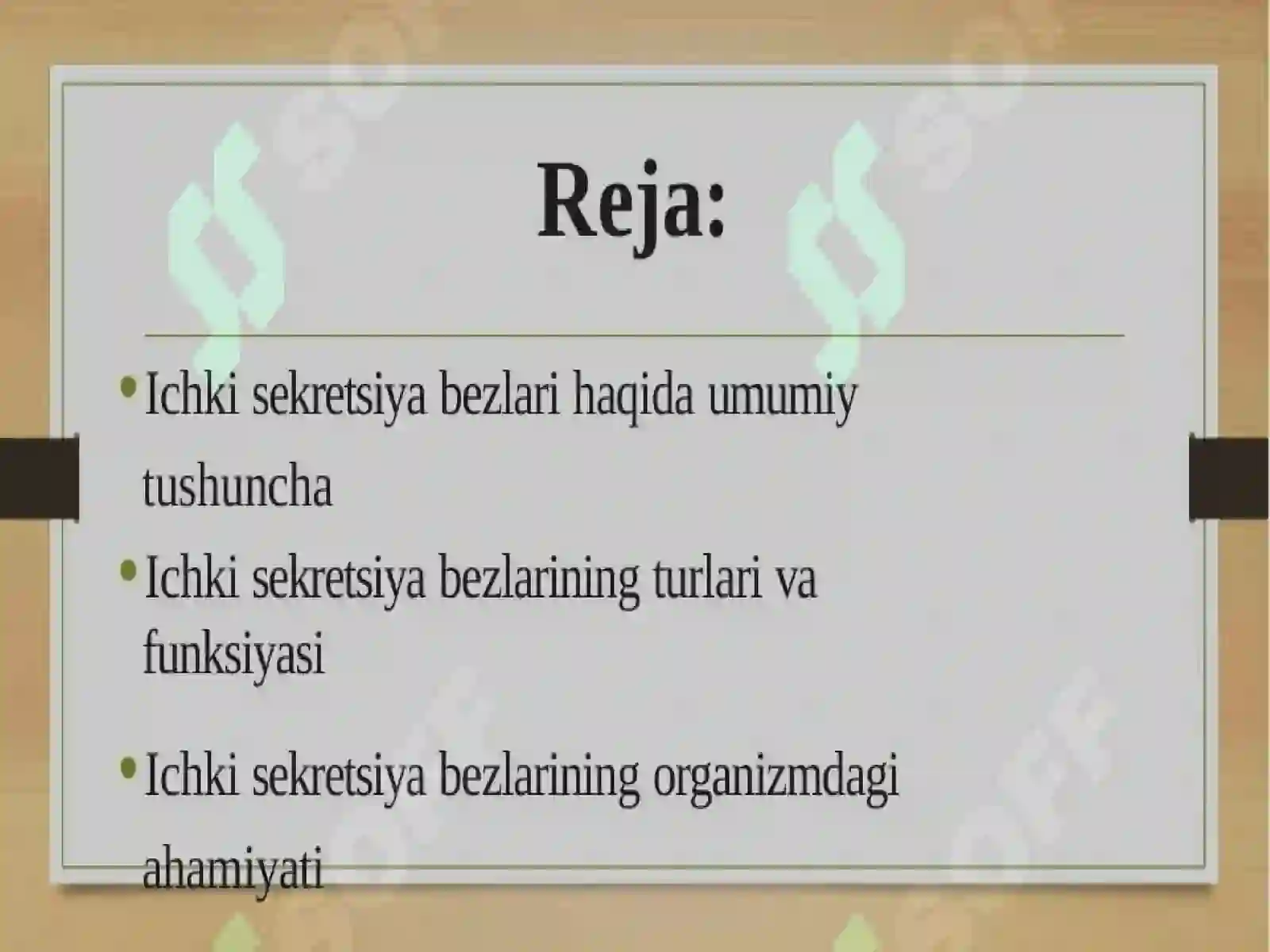 Reja:

• Ichki sekretsiya bezlari haqida umumiy tushuncha

• Ichki sekretsiya bezlarining turlari va funksiyasi

• Ichki sekretsiya bezlarining organizmdagi ahamiyati